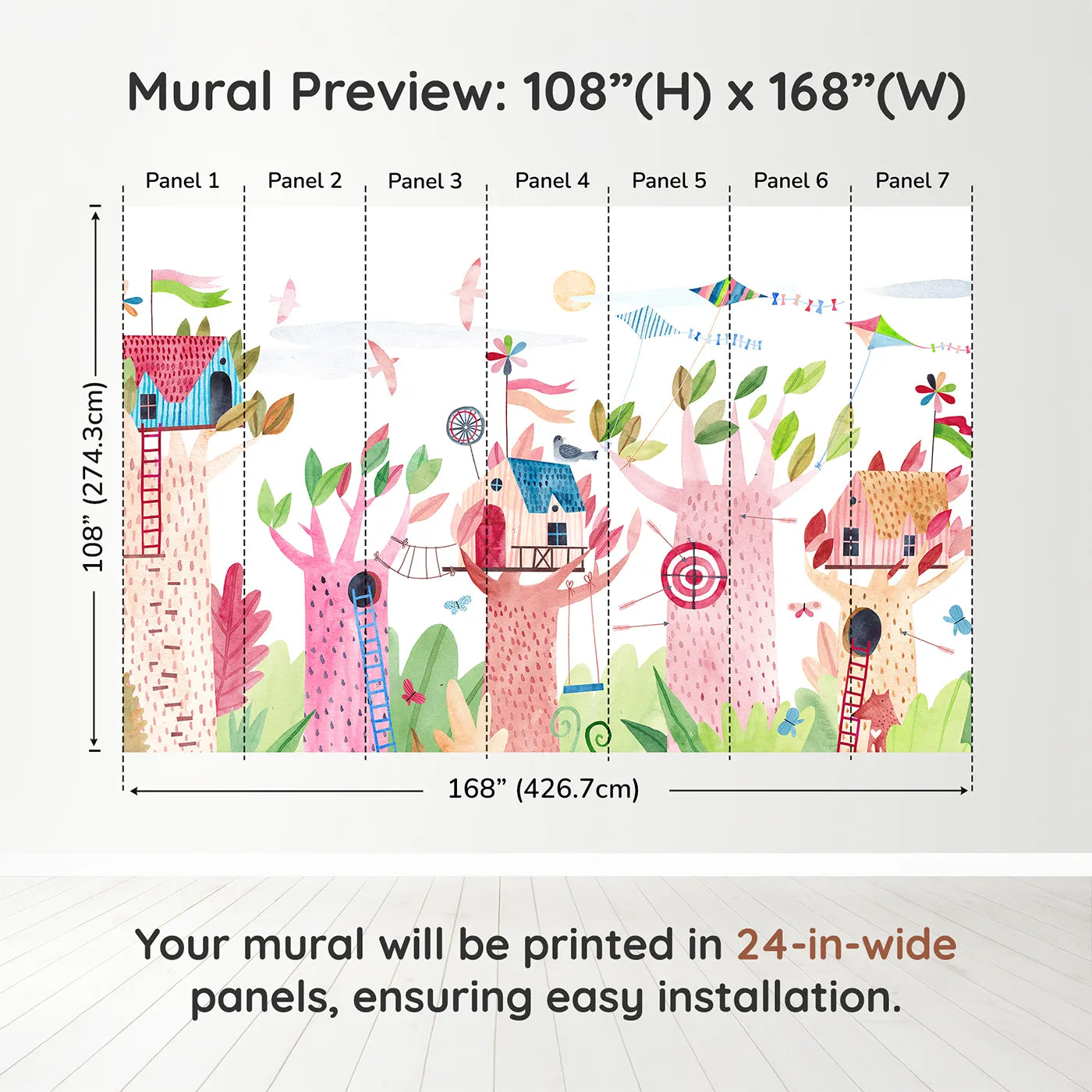 Mural Preview: 108”(H) x 168”(W)

Panel 1 Panel 2 Panel 3 Panel 4 Panel 5 Panel 6 Panel 7

108” (274.3cm)

168” (426.7cm)

Your mural will be printed in 24-in-wide panels, ensuring easy installation.